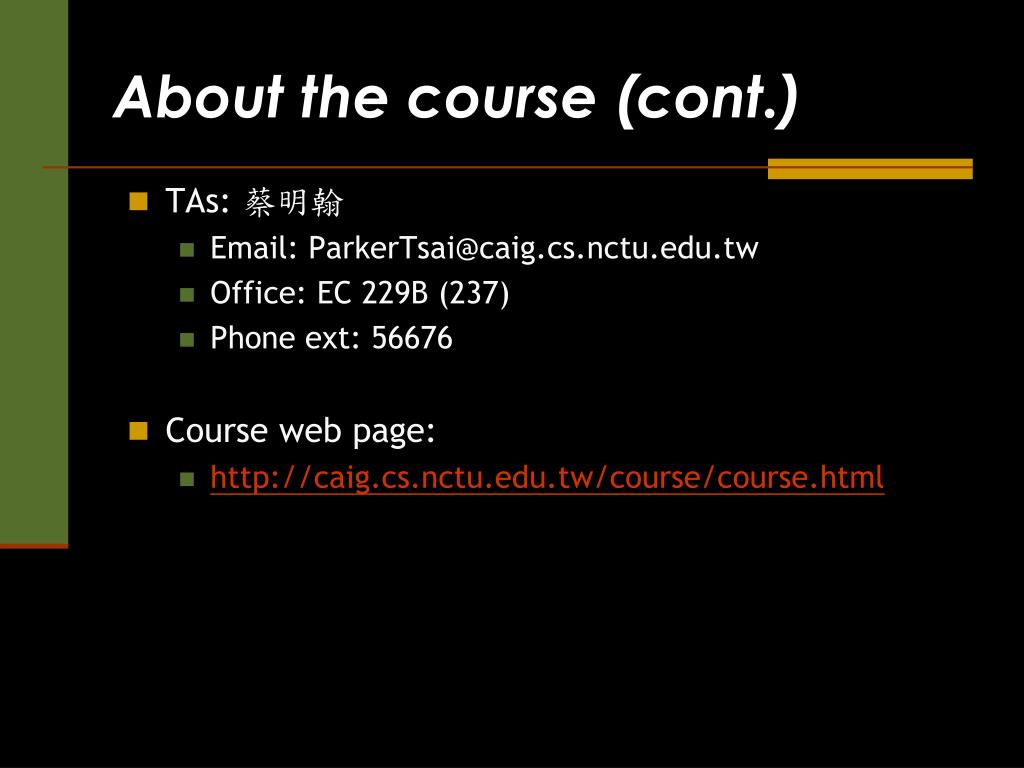 About the course (cont.)

TAs: 蔡明翰

Email: ParkerTsai@caig.cs.nctu.edu.tw

Office: EC 229B (237)

Phone ext: 56676

Course web page:

http://caig.cs.nctu.edu.tw/course/course.html